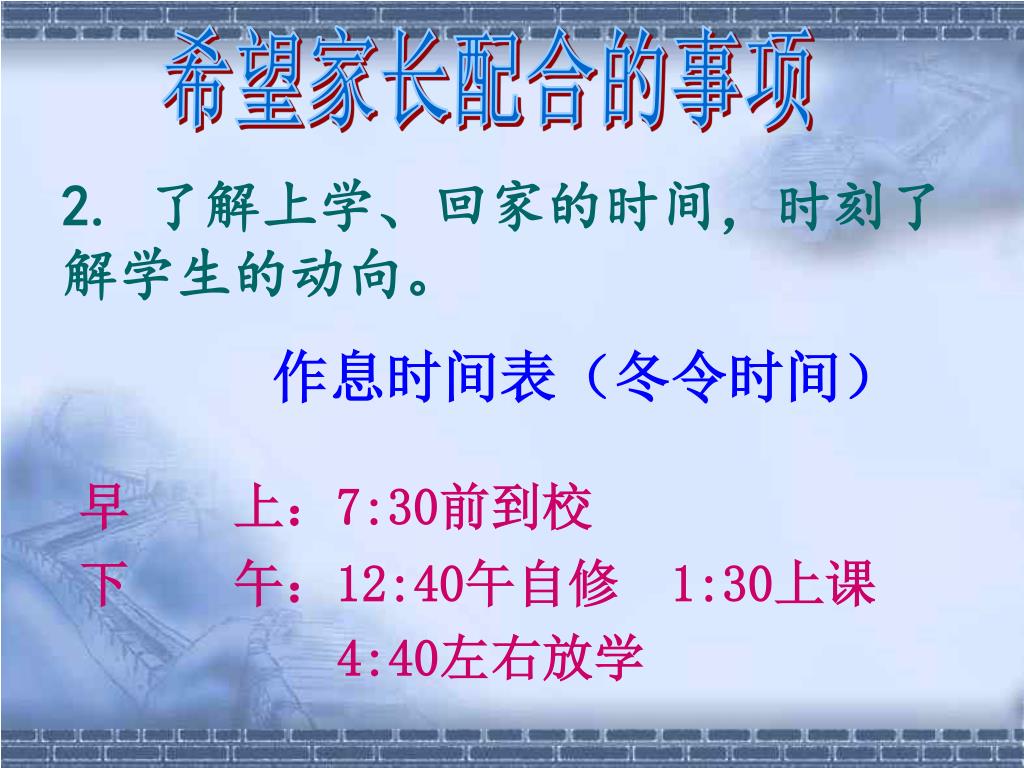 希望家长配合的事项

2. 了解上学、回家的时间，时刻了解学生的动向。

作息时间表（冬令时间）

早　　上：7:30前到校
下　　午：12:40午自修　1:30上课
4:40左右放学